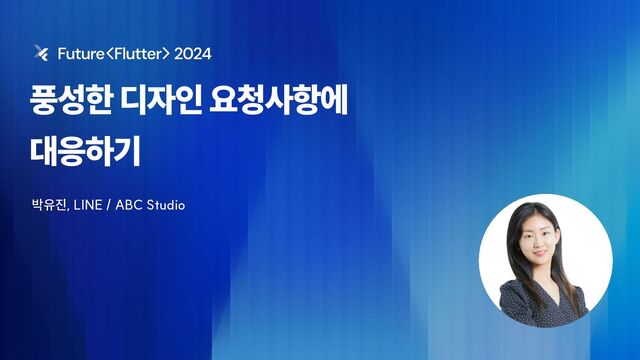 Future<Flutter> 2024

풍성한 디자인 요청사항에 대응하기

박유진, LINE / ABC Studio